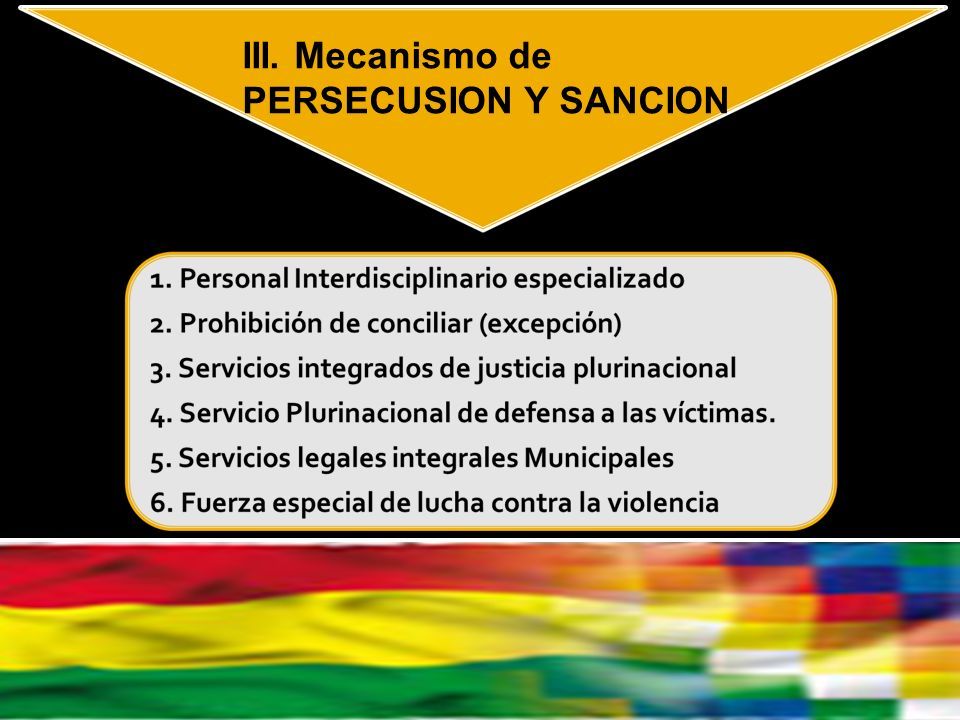 III. Mecanismo de PERSECUSION Y SANCION

1. Personal Interdisciplinario especializado
2. Prohibición de conciliar (excepción)
3. Servicios integrados de justicia plurinacional
4. Servicio Plurinacional de defensa a las víctimas.
5. Servicios legales integrales Municipales
6. Fuerza especial de lucha contra la violencia